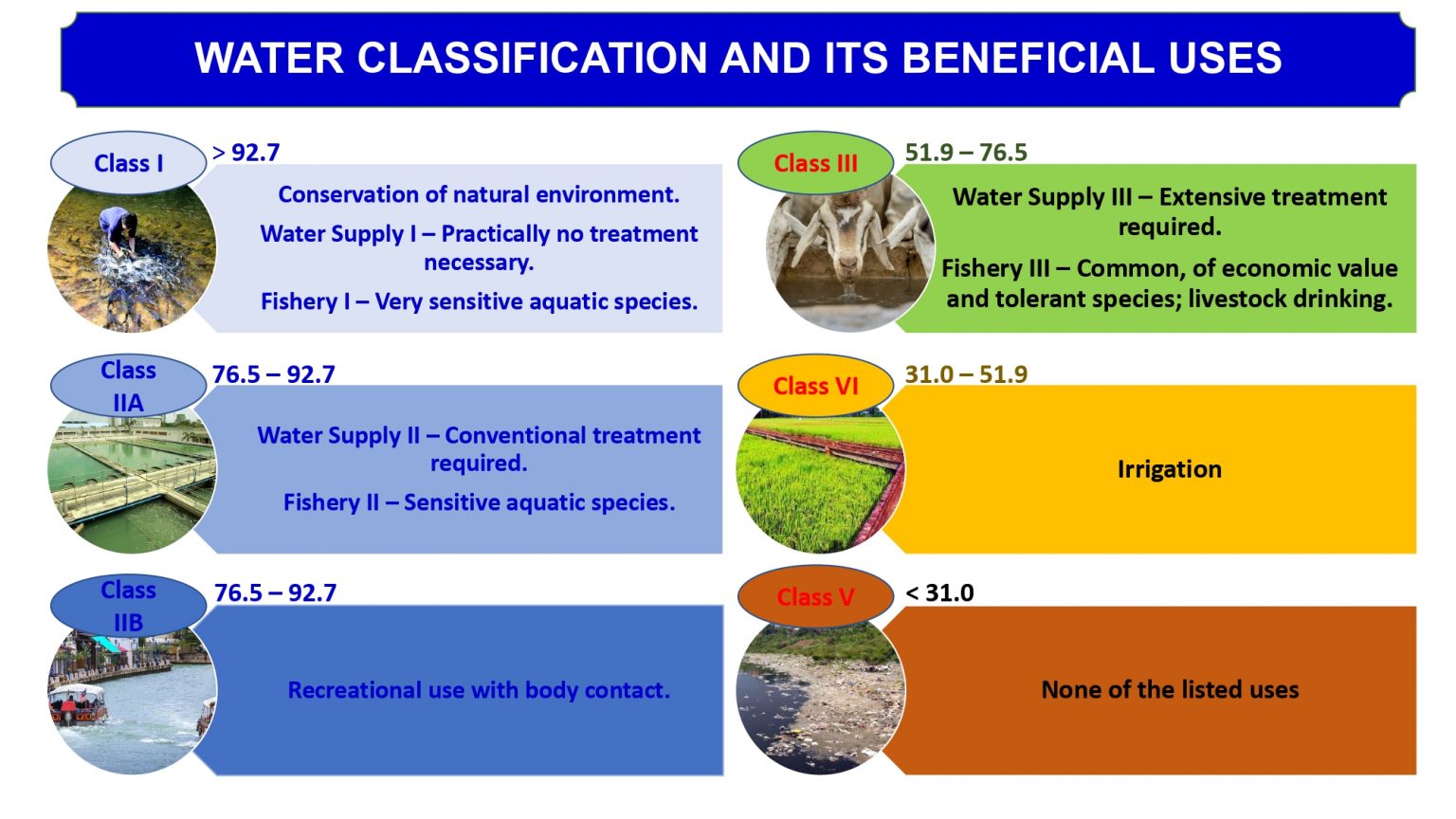 WATER CLASSIFICATION AND ITS BENEFICIAL USES

Class I
> 92.7
Conservation of natural environment.
Water Supply I – Practically no treatment necessary.
Fishery I – Very sensitive aquatic species.

Class IIA
76.5 – 92.7
Water Supply II – Conventional treatment required.
Fishery II – Sensitive aquatic species.

Class IIB
76.5 – 92.7
Recreational use with body contact.

Class III
51.9 – 76.5
Water Supply III – Extensive treatment required.
Fishery III – Common, of economic value and tolerant species; livestock drinking.

Class VI
31.0 – 51.9
Irrigation

Class V
< 31.0
None of the listed uses